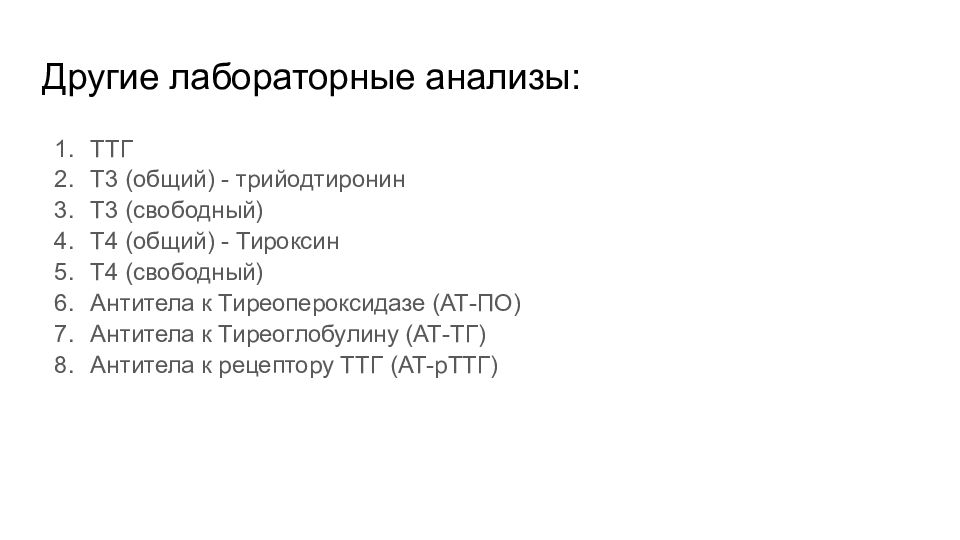 Другие лабораторные анализы:

1. ТТГ
2. Т3 (общий) - трийодтиронин
3. Т3 (свободный)
4. Т4 (общий) - Тироксин
5. Т4 (свободный)
6. Антитела к Тиреопероксидазе (АТ-ПО)
7. Антитела к Тиреоглобулину (АТ-ТГ)
8. Антитела к рецептору ТТГ (АТ-рТТГ)